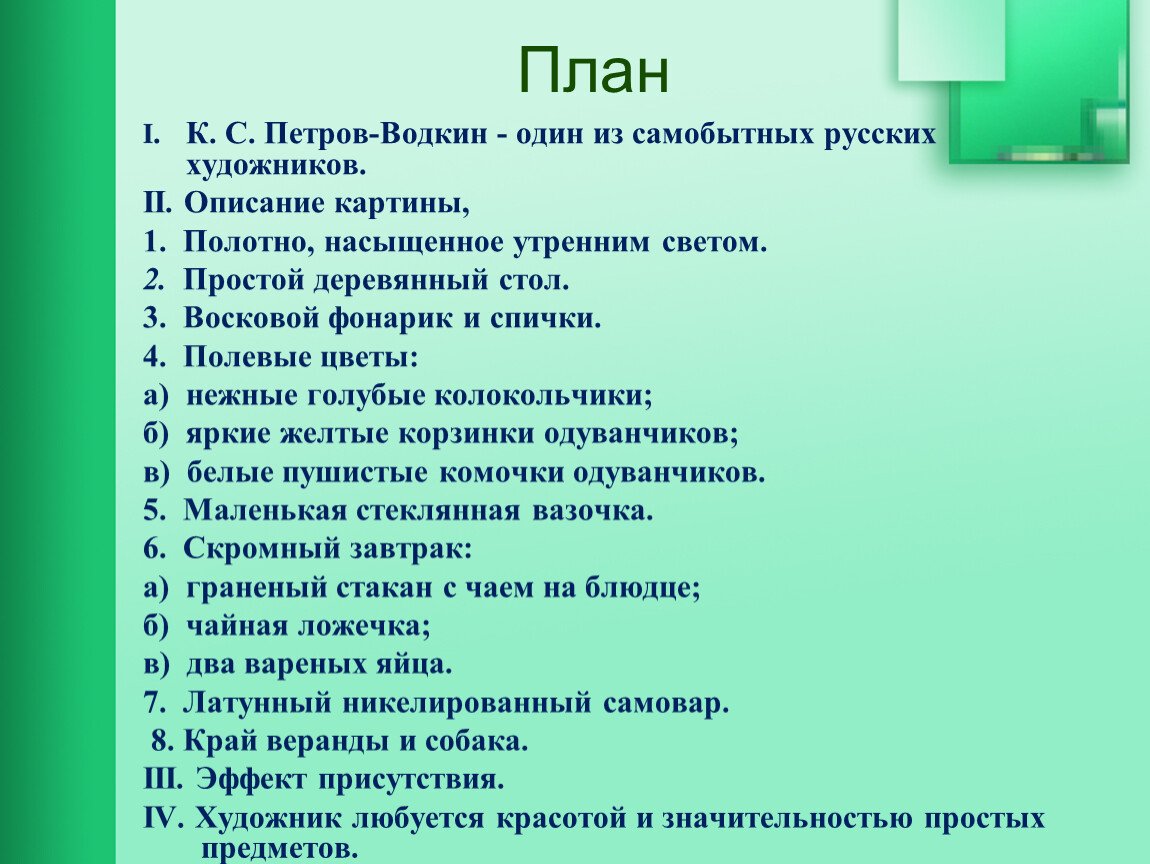 План

I. К. С. Петров-Водкин - один из самобытных русских художников.

II. Описание картины,

1. Полотно, насыщенное утренним светом.

2. Простой деревянный стол.

3. Восковой фонарик и спички.

4. Полевые цветы:

а) нежные голубые колокольчики;

б) яркие желтые корзинки одуванчиков;

в) белые пушистые комочки одуванчиков.

5. Маленькая стеклянная вазочка.

6. Скромный завтрак:

а) граненый стакан с чаем на блюдце;

б) чайная ложечка;

в) два вареных яйца.

7. Латунный никелированный самовар.

8. Край веранды и собака.

III. Эффект присутствия.

IV. Художник любуется красотой и значительностью простых предметов.